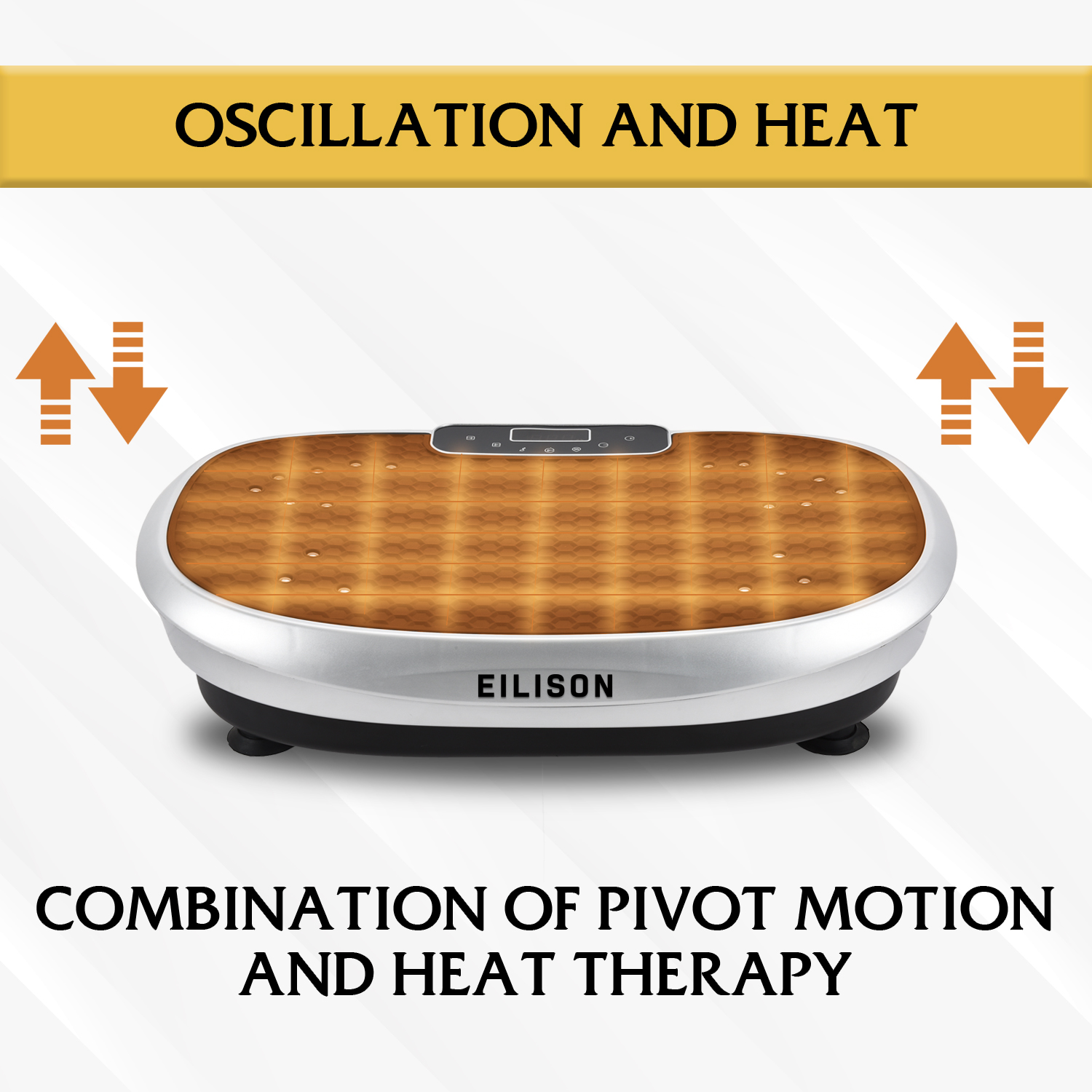 OSCILLATION AND HEAT

EILISON

COMBINATION OF PIVOT MOTION AND HEAT THERAPY